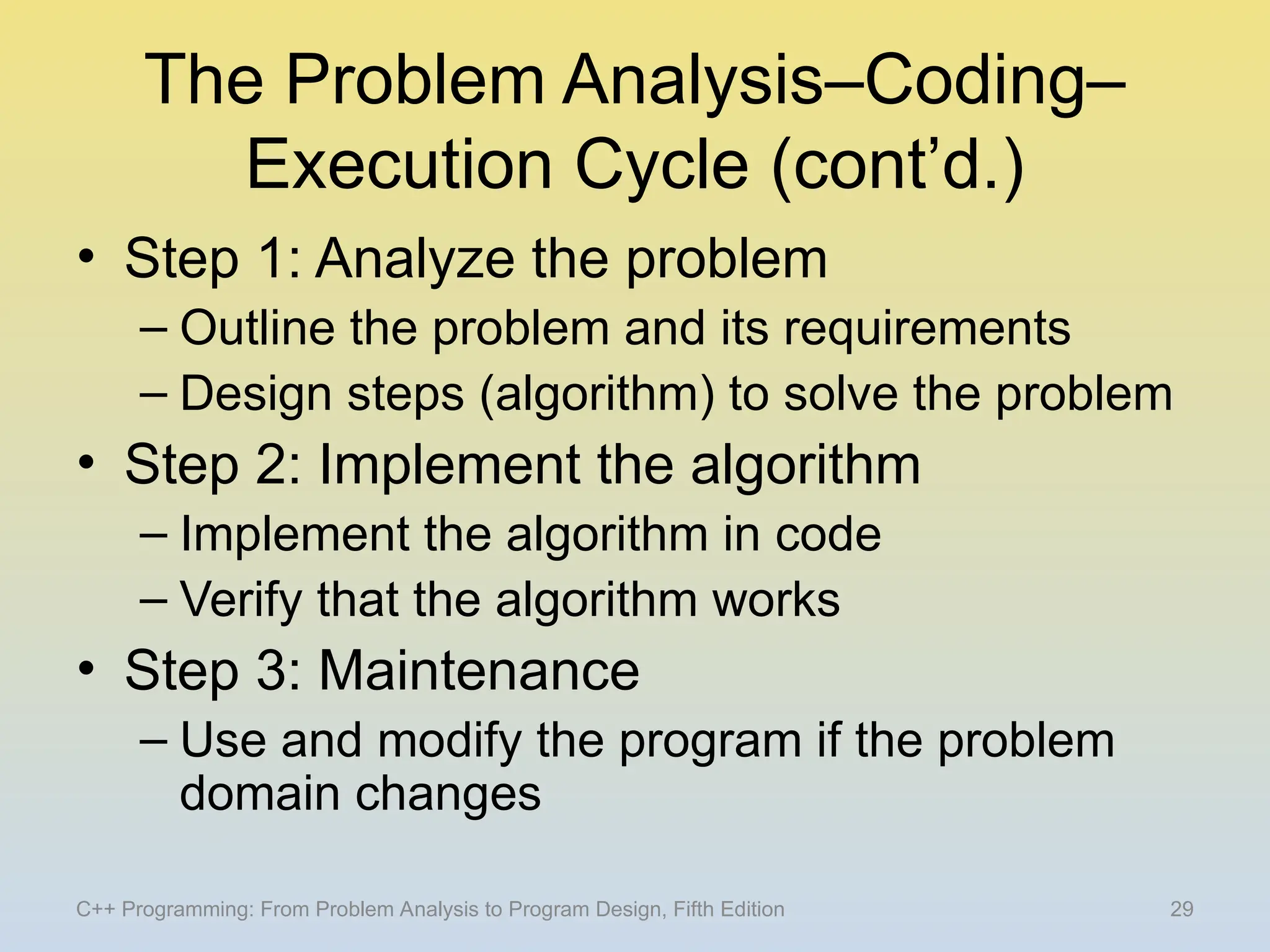 The Problem Analysis–Coding–Execution Cycle (cont’d.)

• Step 1: Analyze the problem
– Outline the problem and its requirements
– Design steps (algorithm) to solve the problem
• Step 2: Implement the algorithm
– Implement the algorithm in code
– Verify that the algorithm works
• Step 3: Maintenance
– Use and modify the program if the problem domain changes

C++ Programming: From Problem Analysis to Program Design, Fifth Edition

29